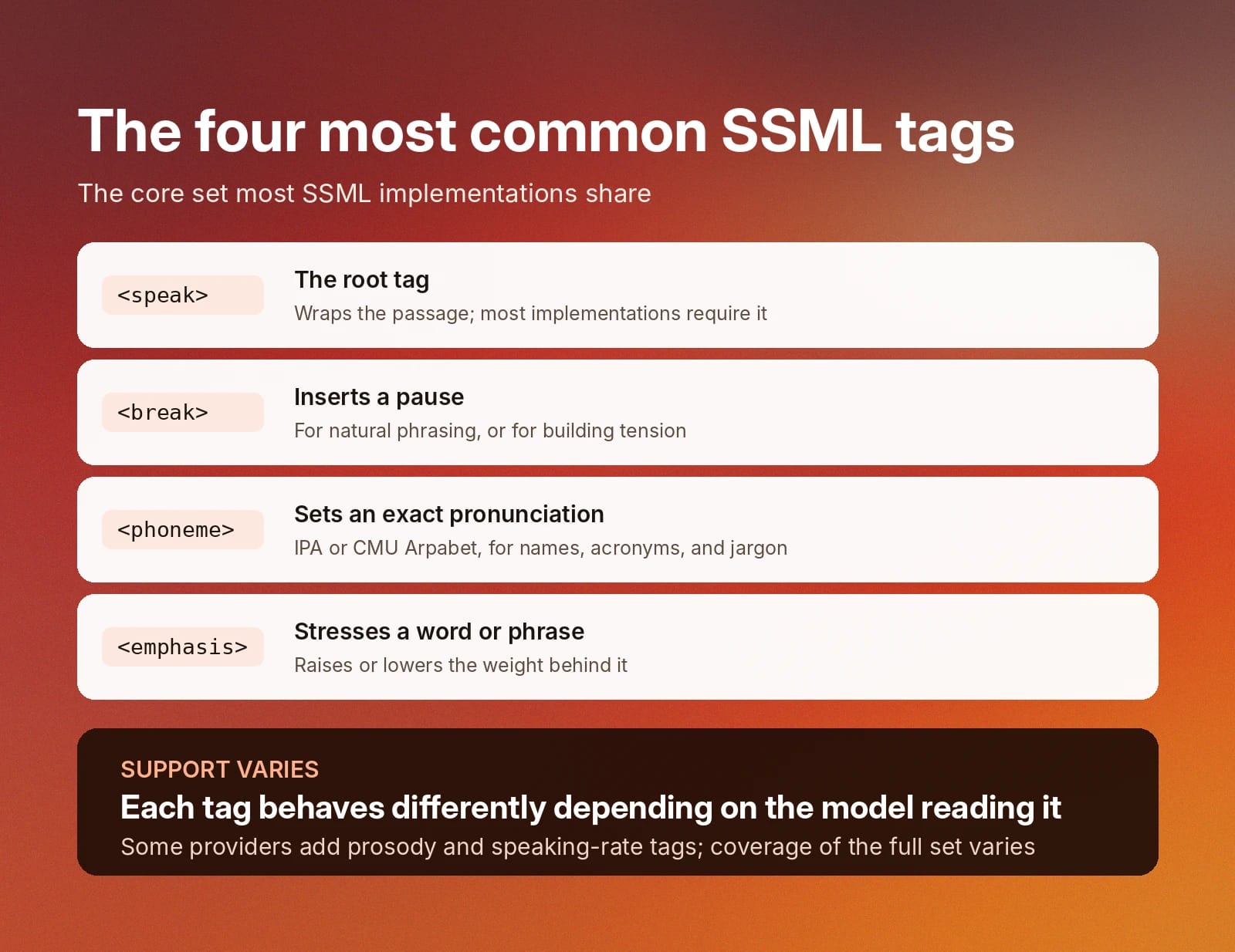 The four most common SSML tags

The core set most SSML implementations share

<speak>

The root tag

Wraps the passage; most implementations require it

<break>

Inserts a pause

For natural phrasing, or for building tension

<phoneme>

Sets an exact pronunciation

IPA or CMU Arpabet, for names, acronyms, and jargon

<emphasis>

Stresses a word or phrase

Raises or lowers the weight behind it

SUPPORT VARIES

Each tag behaves differently depending on the model reading it

Some providers add prosody and speaking-rate tags; coverage of the full set varies